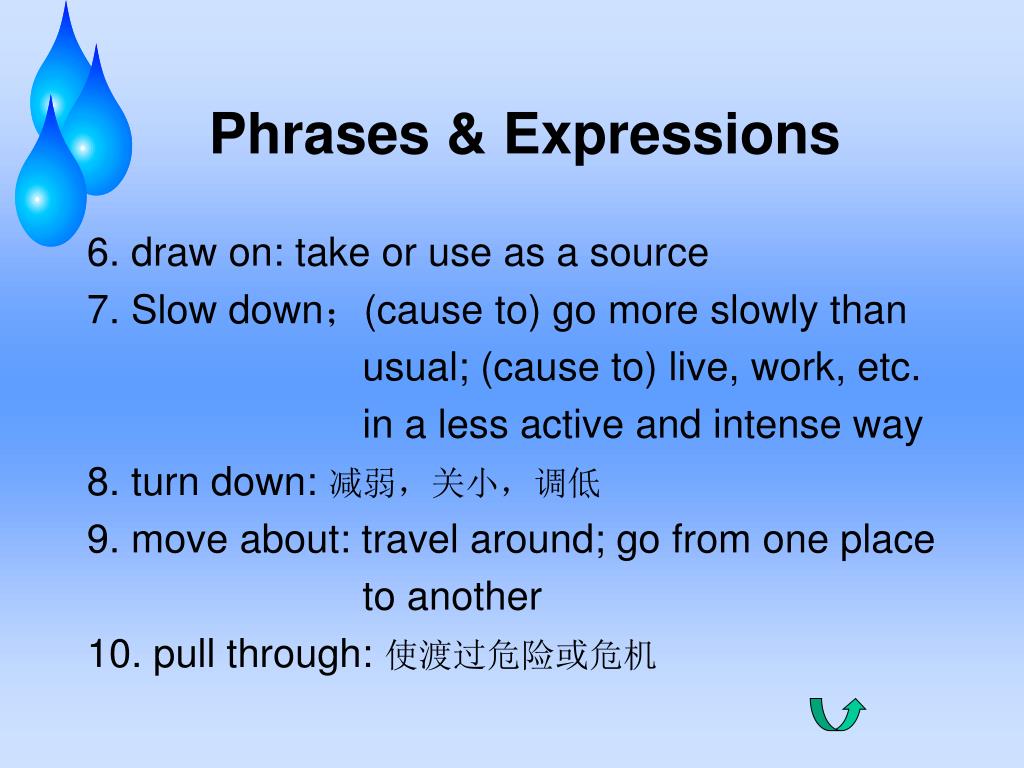 Phrases & Expressions

6. draw on: take or use as a source

7. Slow down；(cause to) go more slowly than usual; (cause to) live, work, etc. in a less active and intense way

8. turn down: 减弱，关小，调低

9. move about: travel around; go from one place to another

10. pull through: 使渡过危险或危机